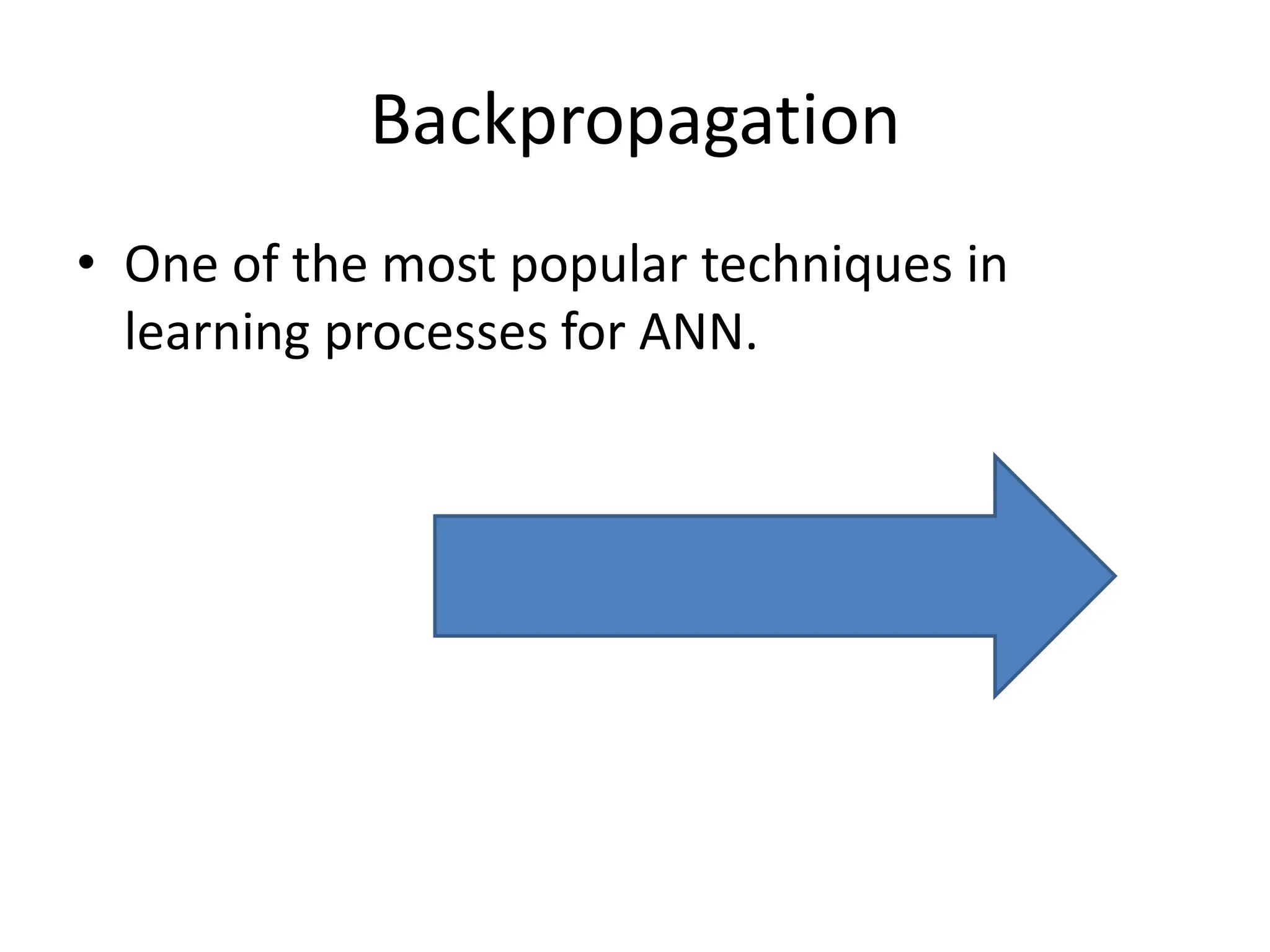 Backpropagation

• One of the most popular techniques in learning processes for ANN.